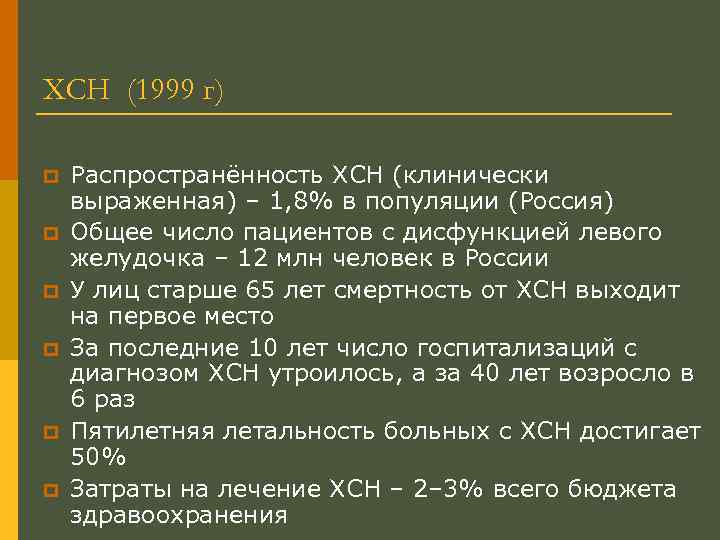 ХСН (1999 г)

Распространённость ХСН (клинически выраженная) – 1,8% в популяции (Россия)

Общее число пациентов с дисфункцией левого желудочка – 12 млн человек в России

У лиц старше 65 лет смертность от ХСН выходит на первое место

За последние 10 лет число госпитализаций с диагнозом ХСН утроилось, а за 40 лет возросло в 6 раз

Пятилетняя летальность больных с ХСН достигает 50%

Затраты на лечение ХСН – 2–3% всего бюджета здравоохранения